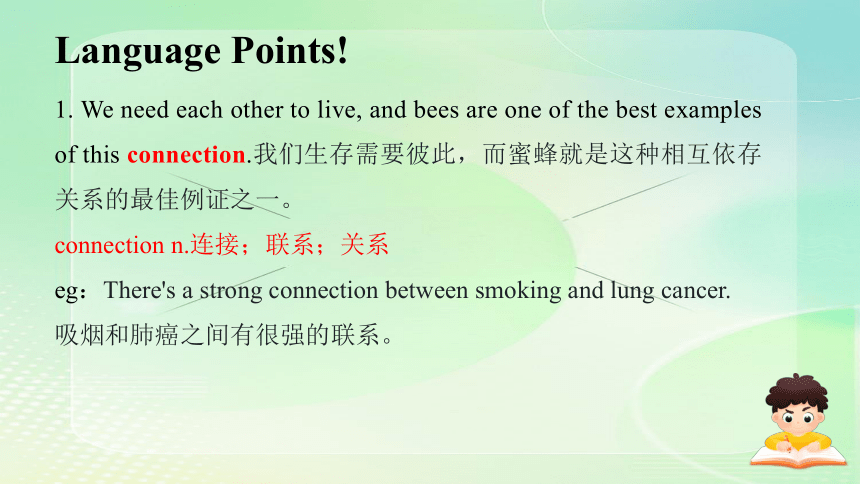 Language Points!

1. We need each other to live, and bees are one of the best examples of this connection.我们生存需要彼此，而蜜蜂就是这种相互依存关系的最佳例证之一。

connection n.连接；联系；关系

eg：There's a strong connection between smoking and lung cancer.
吸烟和肺癌之间有很强的联系。